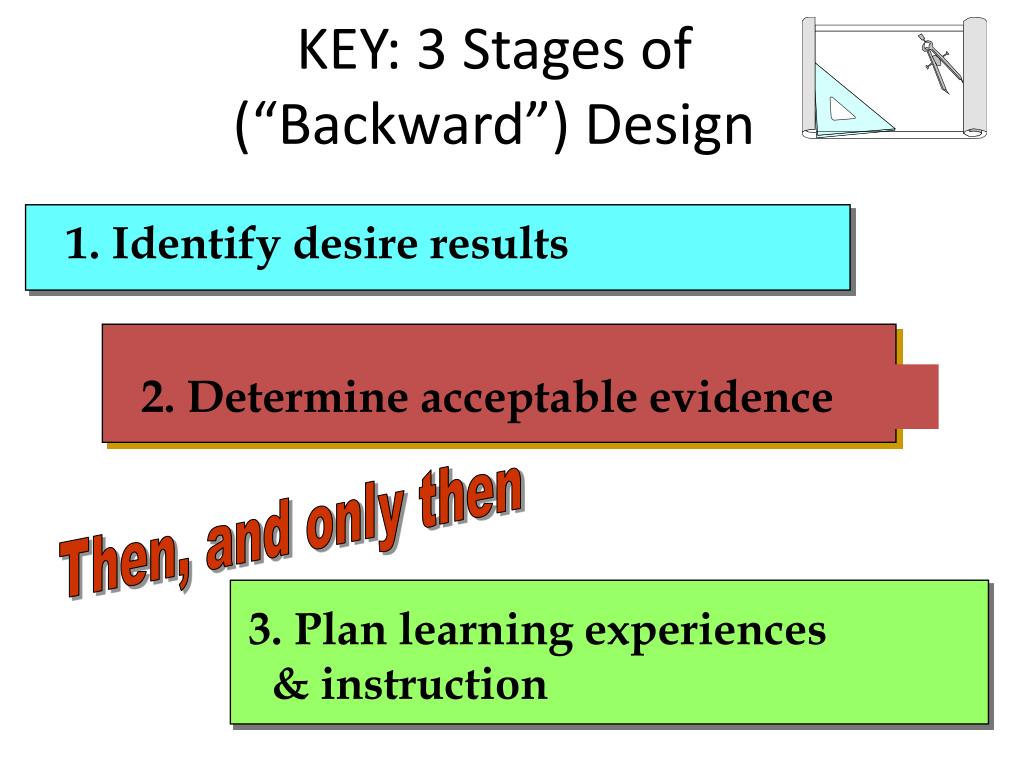 KEY: 3 Stages of (“Backward”) Design

1. Identify desire results

2. Determine acceptable evidence

Then, and only then

3. Plan learning experiences & instruction